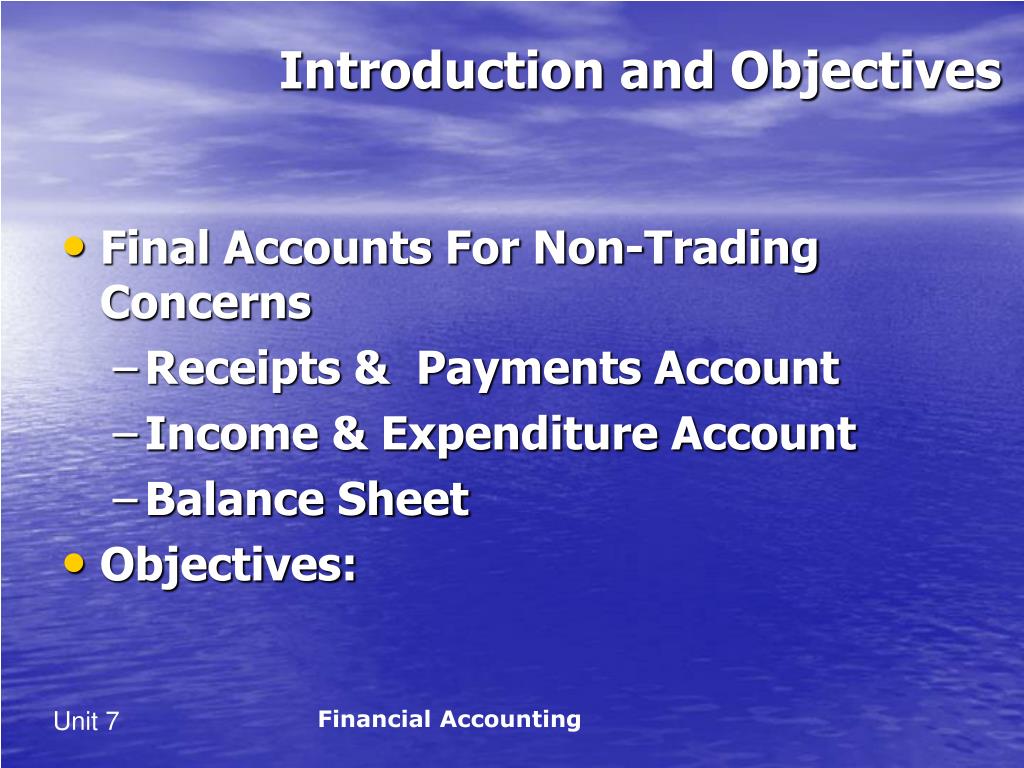 Introduction and Objectives

• Final Accounts For Non-Trading Concerns
– Receipts &  Payments Account
– Income & Expenditure Account
– Balance Sheet
• Objectives:

Unit 7

Financial Accounting